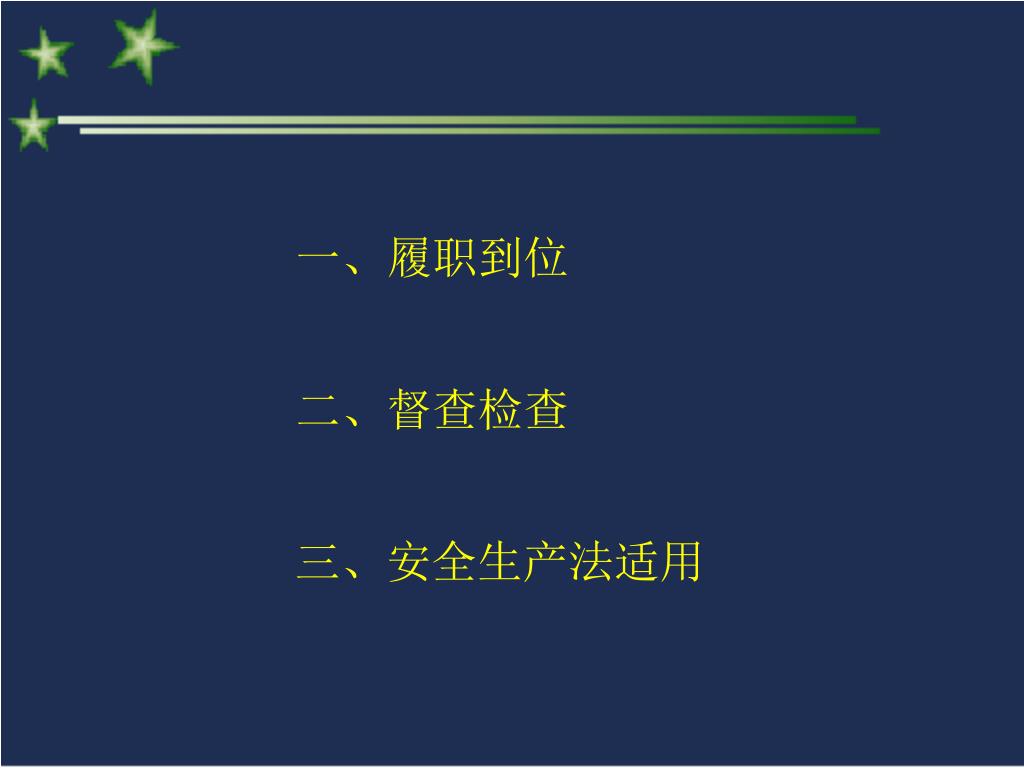 一、履职到位

二、督查检查

三、安全生产法适用